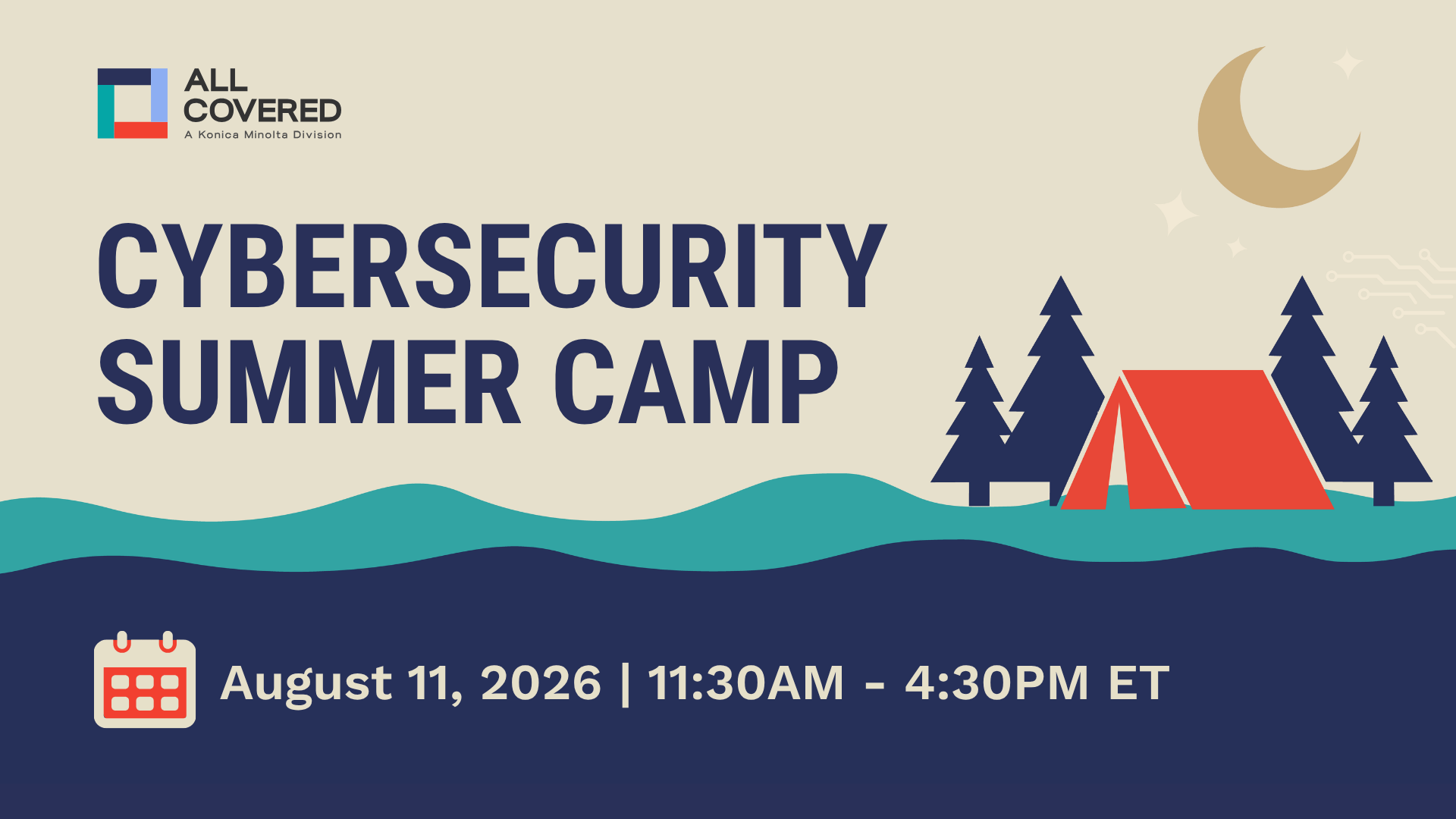 ALL COVERED
A Konica Minolta Division

CYBERSECURITY SUMMER CAMP

August 11, 2026 | 11:30AM - 4:30PM ET